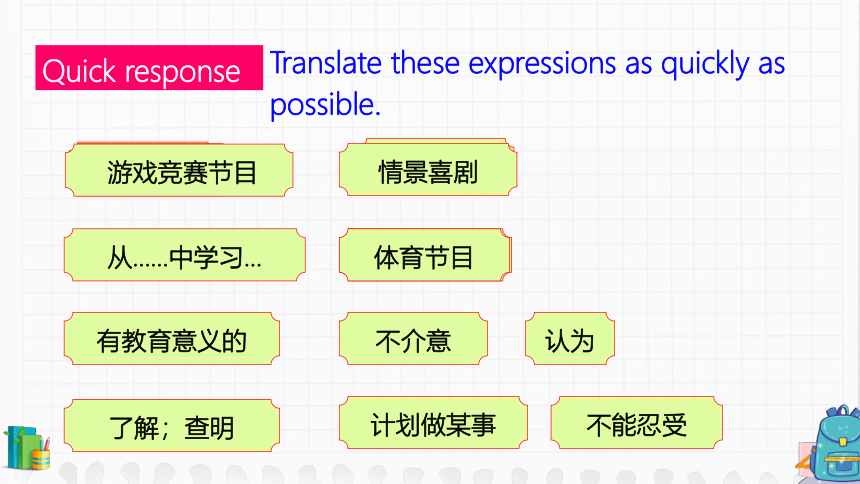 Quick response Translate these expressions as quickly as possible.

游戏竞赛节目

情景喜剧

从……中学习…

体育节目

有教育意义的

不介意

认为

了解；查明

计划做某事

不能忍受